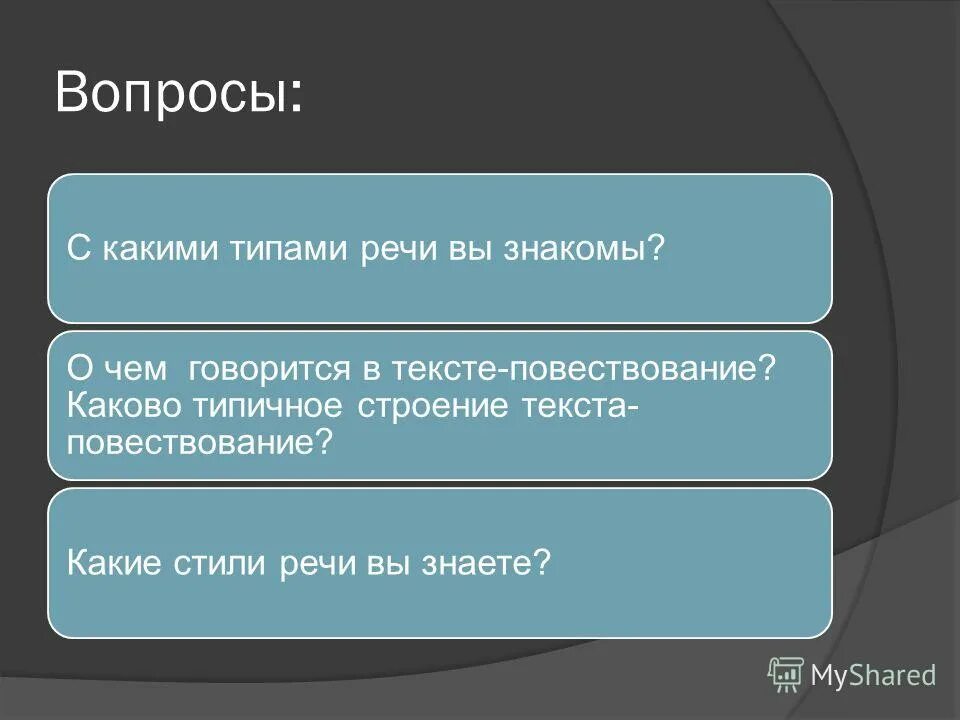 Вопросы:

С какими типами речи вы знакомы?

О чем говорится в тексте-повествование? Каково типичное строение текста-повествование?

Какие стили речи вы знаете?

MyShared